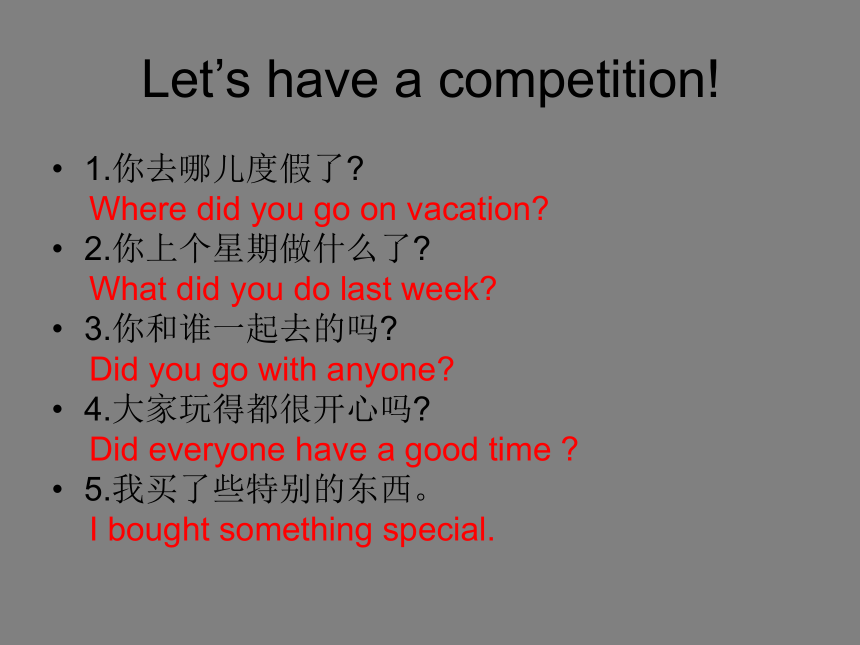 Let’s have a competition!

• 1.你去哪儿度假了?
Where did you go on vacation?
• 2.你上个星期做什么了?
What did you do last week?
• 3.你和谁一起去的吗?
Did you go with anyone?
• 4.大家玩得都很开心吗?
Did everyone have a good time ?
• 5.我买了些特别的东西。
I bought something special.